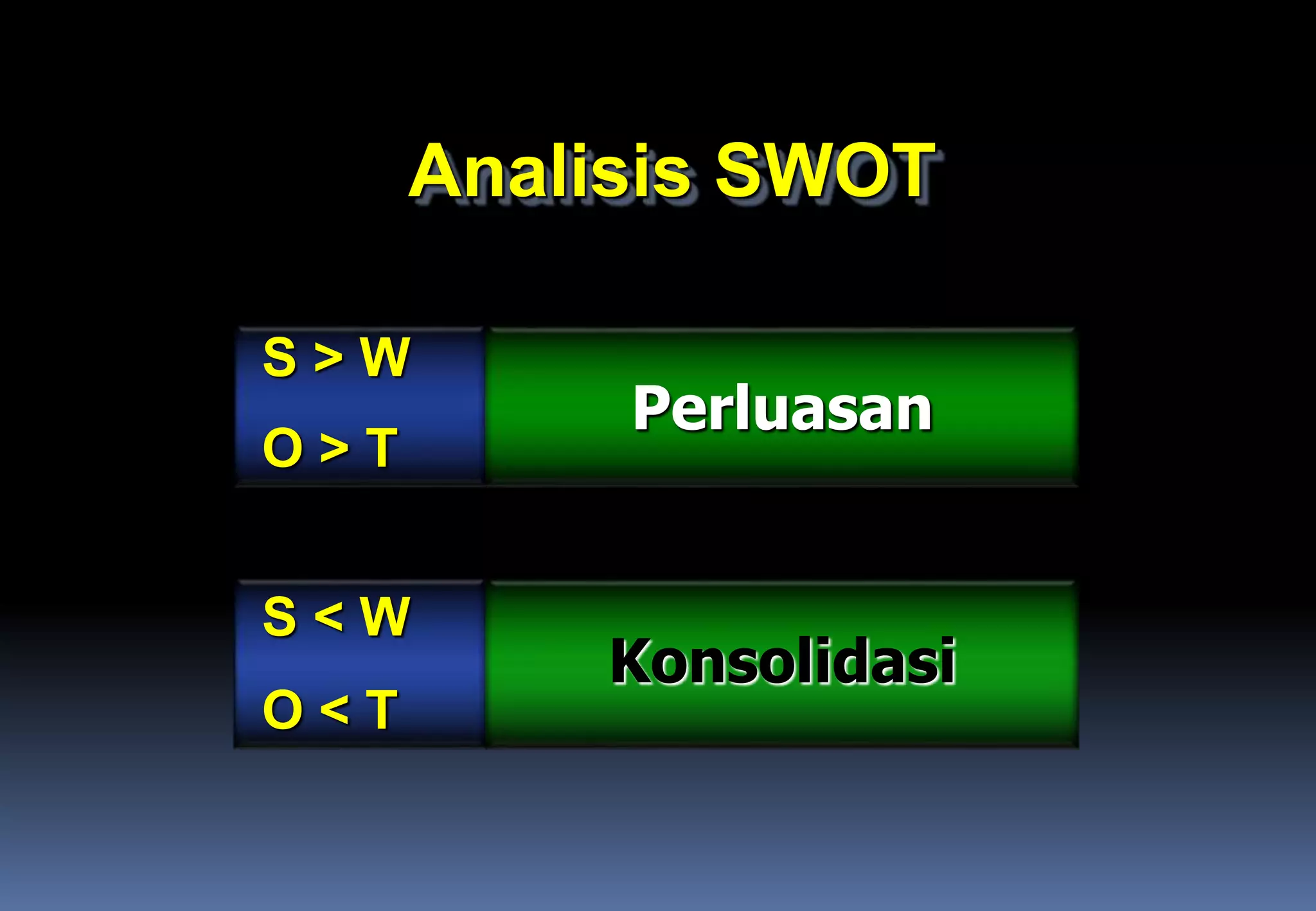 Analisis SWOT

S > W

O > T

Perluasan

S < W

O < T

Konsolidasi